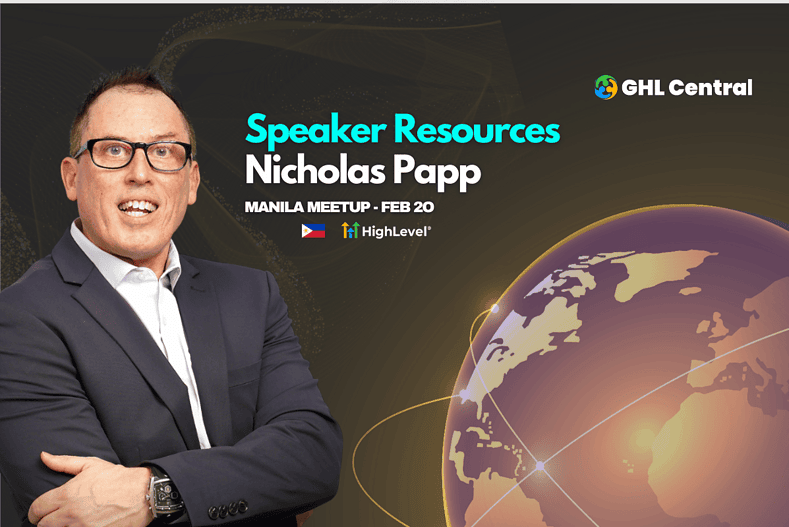 GHL Central

Speaker Resources
Nicholas Papp

MANILA MEETUP - FEB 20

HighLevel®